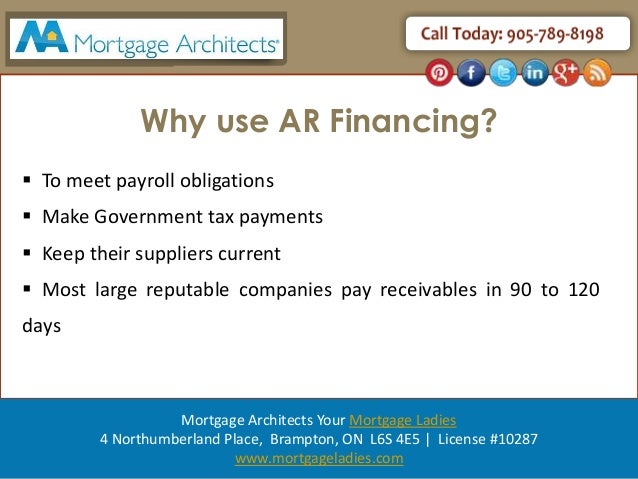 Mortgage Architects®

Call Today: 905-789-8198

Why use AR Financing?

▪ To meet payroll obligations

▪ Make Government tax payments

▪ Keep their suppliers current

▪ Most large reputable companies pay receivables in 90 to 120 days

Mortgage Architects Your Mortgage Ladies
4 Northumberland Place, Brampton, ON L6S 4E5 | License #10287
www.mortgageladies.com